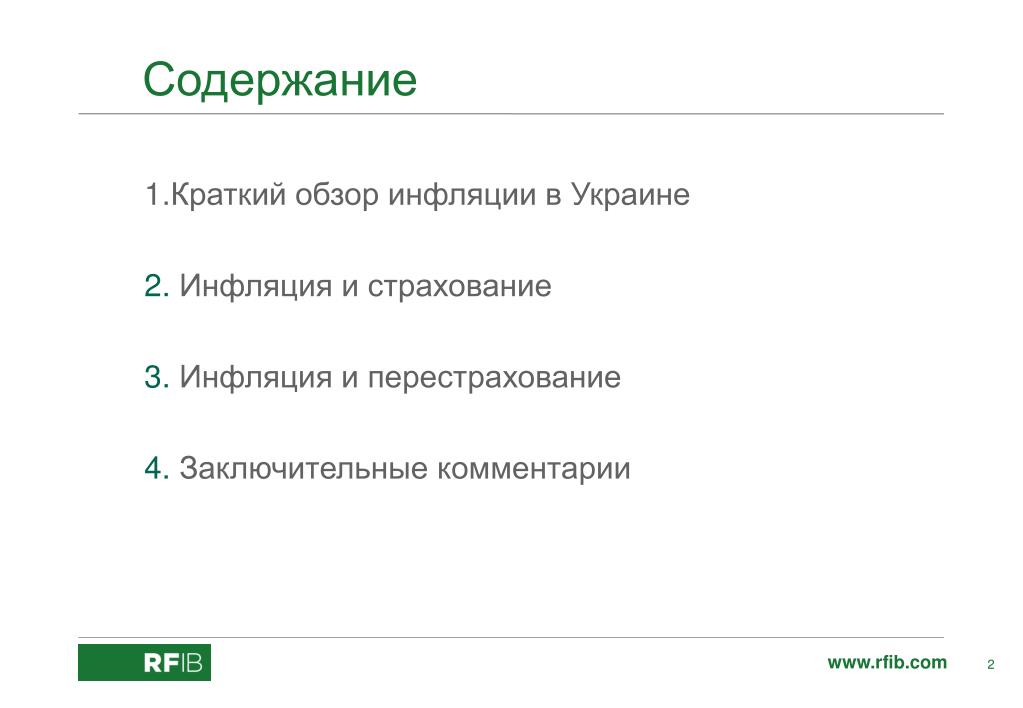 Содержание

1.Краткий обзор инфляции в Украине

2. Инфляция и страхование

3. Инфляция и перестрахование

4. Заключительные комментарии

RFIB

www.rfib.com 2